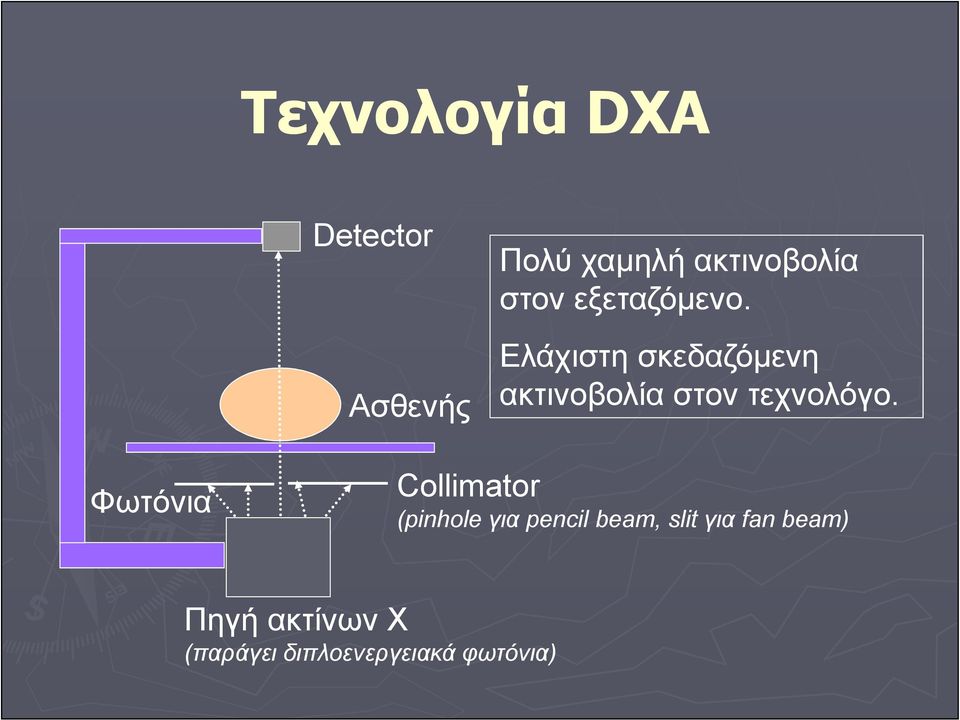 Τεχνολογία DXA

Detector

Πολύ χαμηλή ακτινοβολία στον εξεταζόμενο.

Ελάχιστη σκεδαζόμενη ακτινοβολία στον τεχνολόγο.

Ασθενής

Φωτόνια

Collimator
(pinhole για pencil beam, slit για fan beam)

Πηγή ακτίνων Χ
(παράγει διπλοενεργειακά φωτόνια)